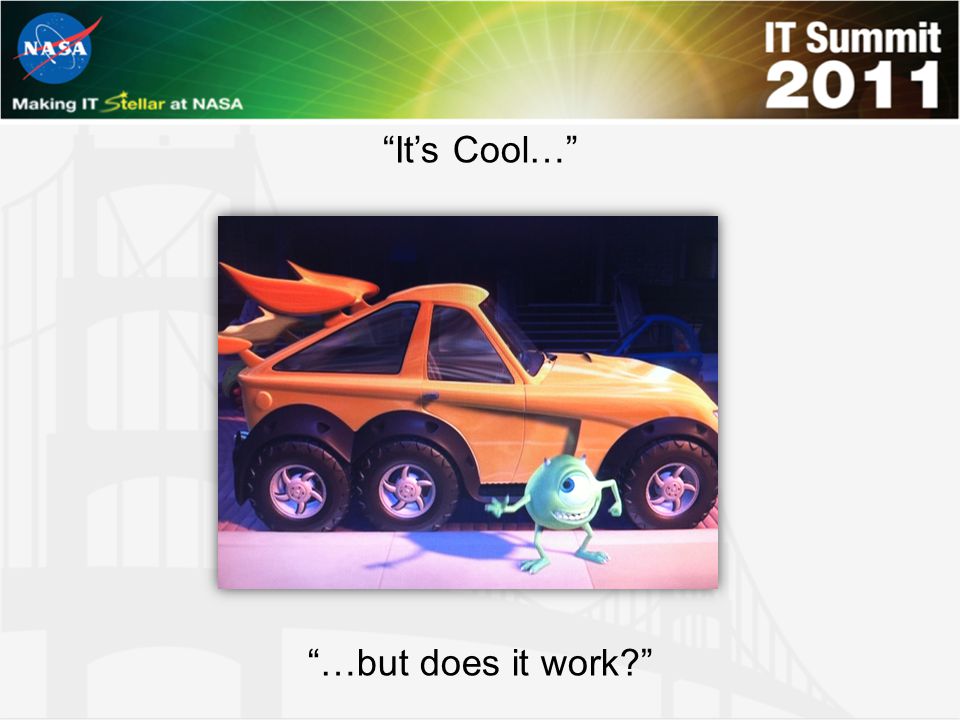 NASA

Making IT Stellar at NASA

IT Summit 2011

“It’s Cool…”

“…but does it work?”